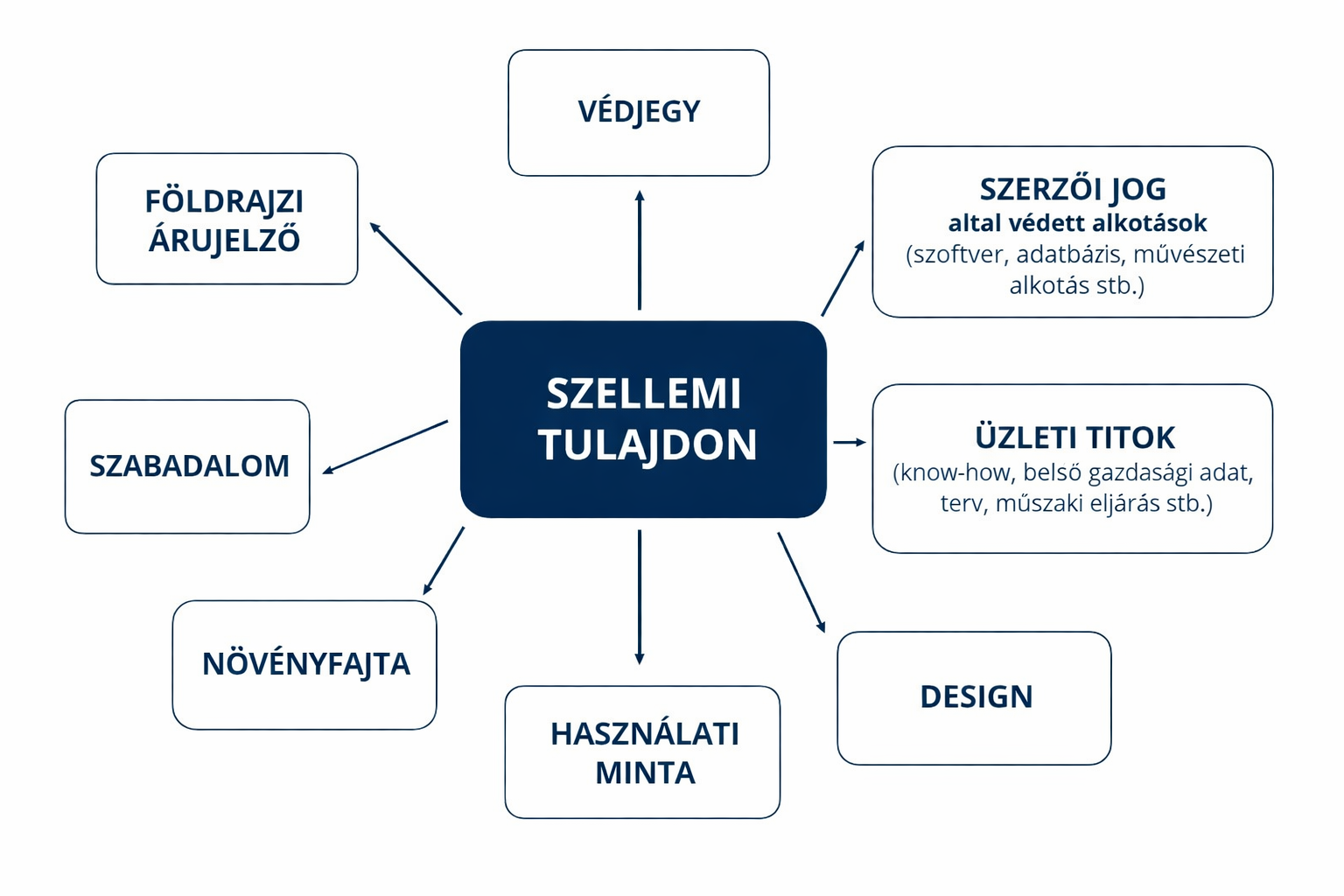 SZELLEMI TULAJDON

VÉDJEGY

SZERZŐI JOG
altal védett alkotások
(szoftver, adatbázis, művészeti alkotás stb.)

ÜZLETI TITOK
(know-how, belső gazdasági adat, terv, műszaki eljárás stb.)

DESIGN

HASZNÁLATI MINTA

NÖVÉNYFAJTA

SZABADALOM

FÖLDRAJZI ÁRUJELZŐ